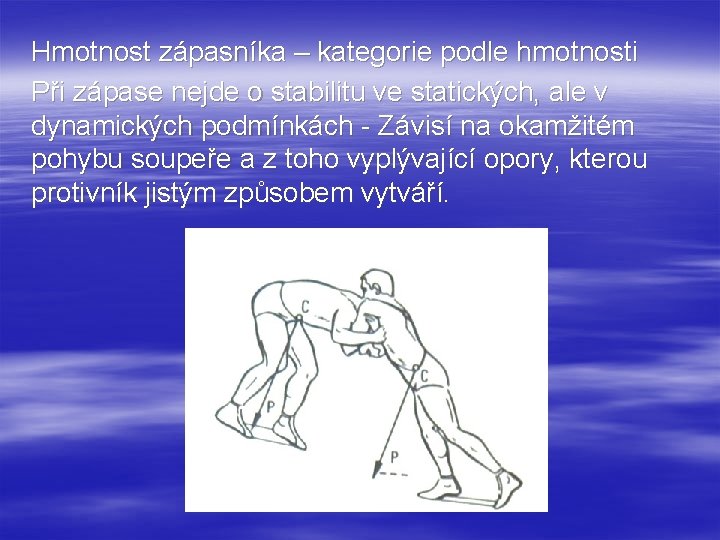 Hmotnost zápasníka – kategorie podle hmotnosti

Při zápase nejde o stabilitu ve statických, ale v dynamických podmínkách - Závisí na okamžitém pohybu soupeře a z toho vyplývající opory, kterou protivník jistým způsobem vytváří.

C
P
C
P